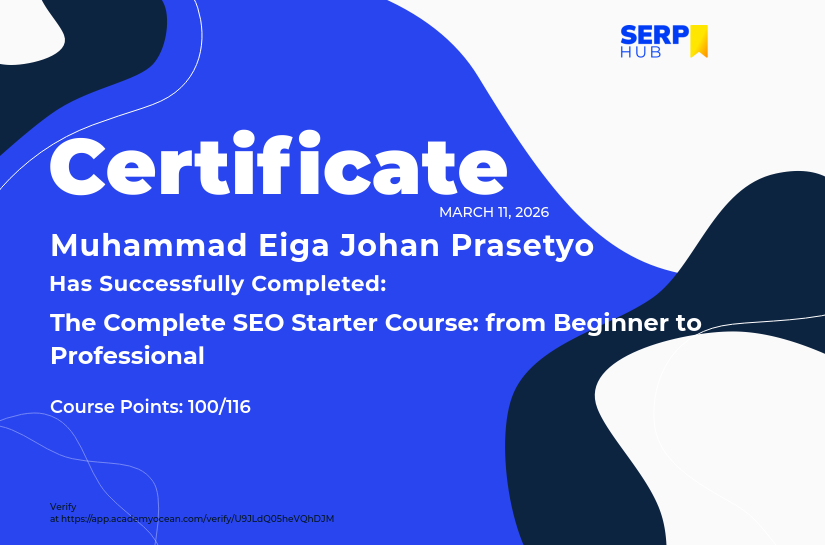 SERP
HUB

Certificate

MARCH 11, 2026

Muhammad Eiga Johan Prasetyo

Has Successfully Completed:

The Complete SEO Starter Course: from Beginner to Professional

Course Points: 100/116

Verify
at https://app.academyocean.com/verify/U9JLdQ05heVQhDJM